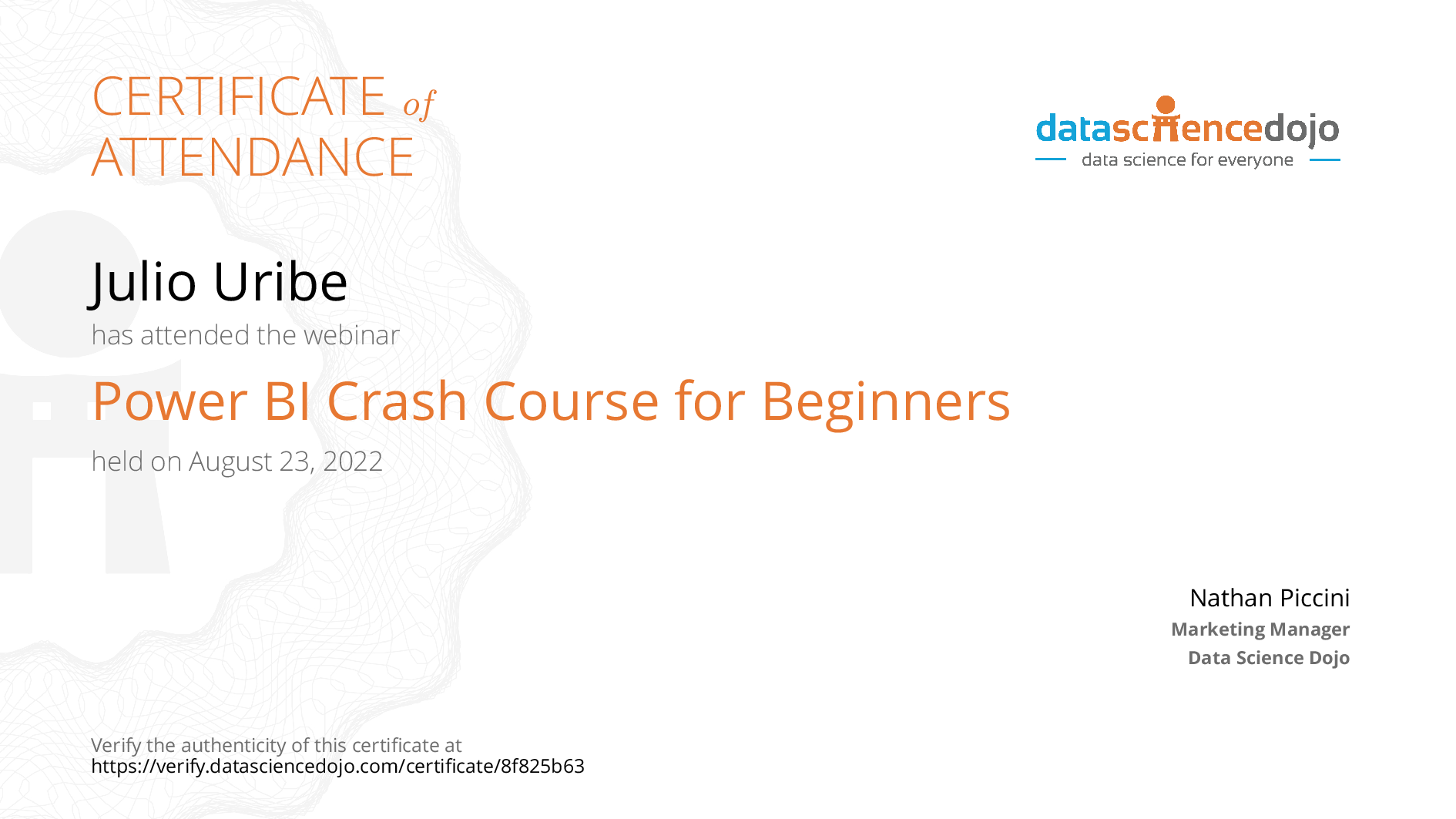 CERTIFICATE of ATTENDANCE

datasciencedojo
data science for everyone

Julio Uribe
has attended the webinar

Power BI Crash Course for Beginners

held on August 23, 2022

Nathan Piccini
Marketing Manager
Data Science Dojo

Verify the authenticity of this certificate at
https://verify.datasciencedojo.com/certificate/8f825b63